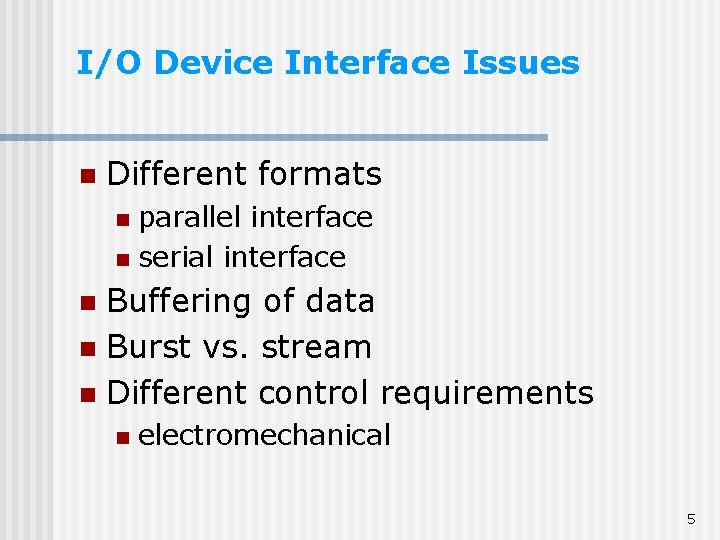 I/O Device Interface Issues

• Different formats
• parallel interface
• serial interface
• Buffering of data
• Burst vs. stream
• Different control requirements
• electromechanical

5